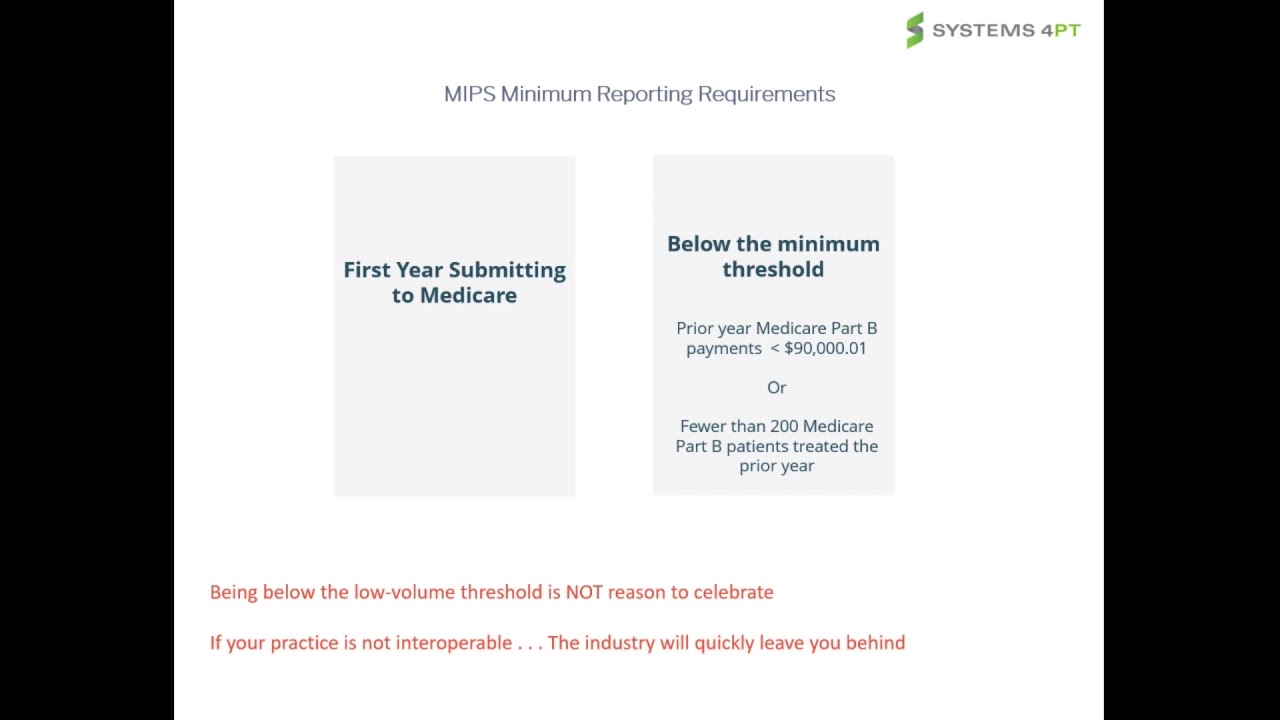 SYSTEMS 4PT

MIPS Minimum Reporting Requirements

First Year Submitting to Medicare

Below the minimum threshold

Prior year Medicare Part B payments < $90,000.01

Or

Fewer than 200 Medicare Part B patients treated the prior year

Being below the low-volume threshold is NOT reason to celebrate

If your practice is not interoperable . . . The industry will quickly leave you behind